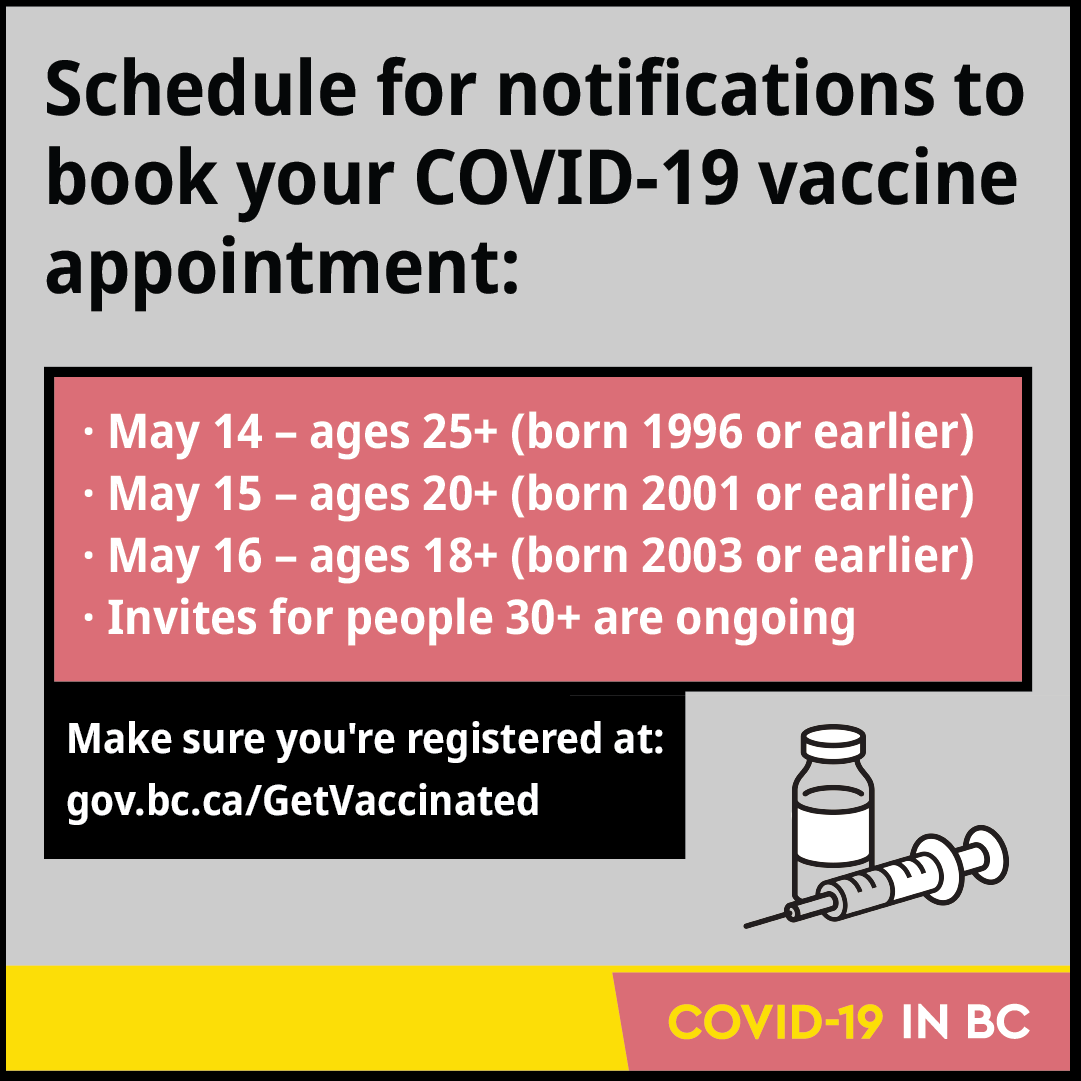 Schedule for notifications to book your COVID-19 vaccine appointment:

· May 14 – ages 25+ (born 1996 or earlier)
· May 15 – ages 20+ (born 2001 or earlier)
· May 16 – ages 18+ (born 2003 or earlier)
· Invites for people 30+ are ongoing

Make sure you're registered at:
gov.bc.ca/GetVaccinated

COVID-19 IN BC